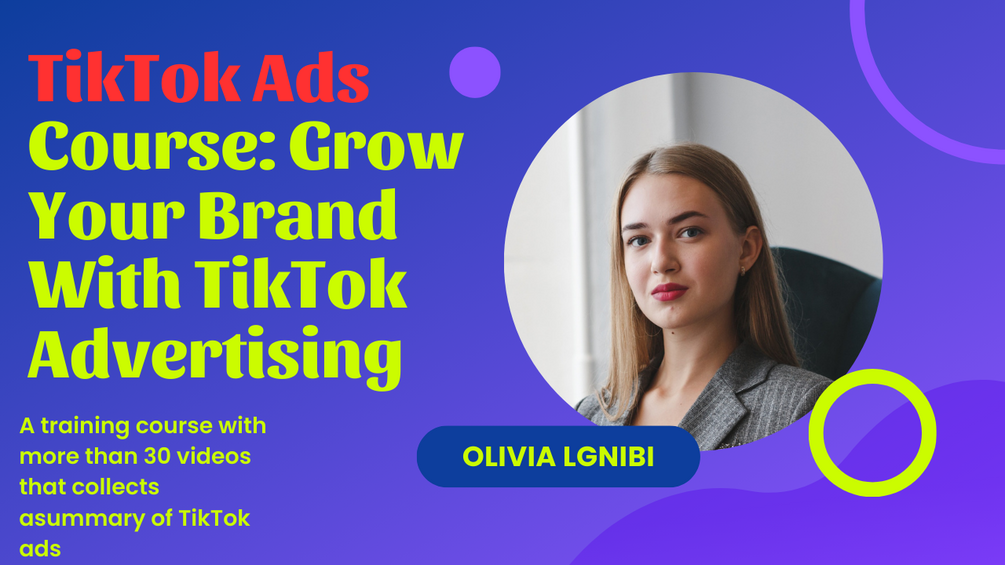 TikTok Ads Course: Grow Your Brand With TikTok Advertising

A training course with more than 30 videos that collects asummary of TikTok ads

OLIVIA LGNIBI